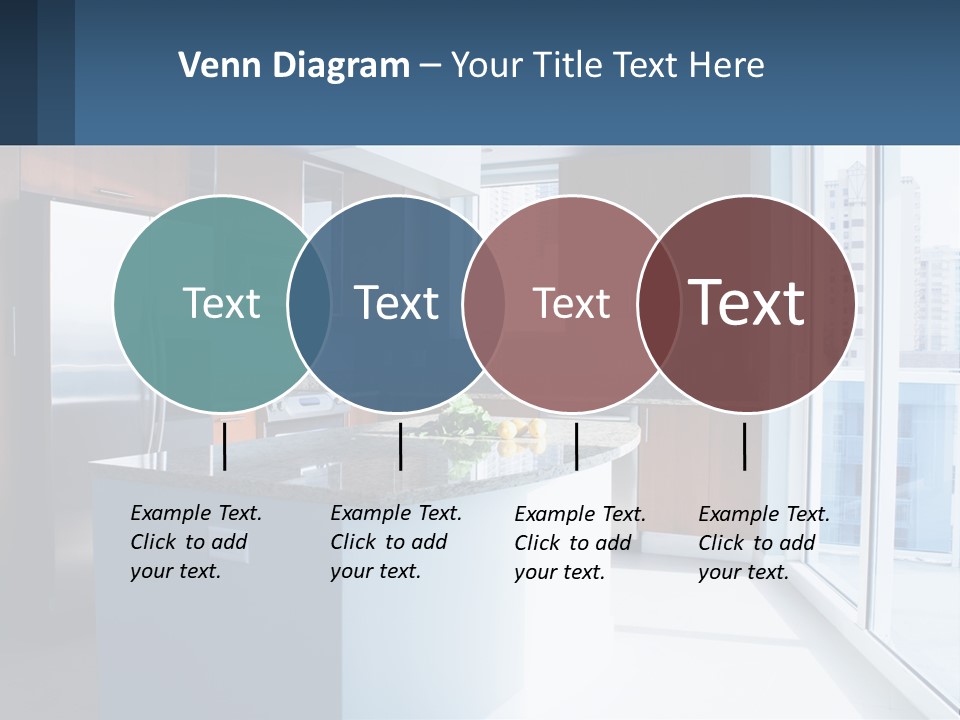 Venn Diagram – Your Title Text Here

Text

Text

Text

Text

Example Text. Click to add your text.

Example Text. Click to add your text.

Example Text. Click to add your text.

Example Text. Click to add your text.